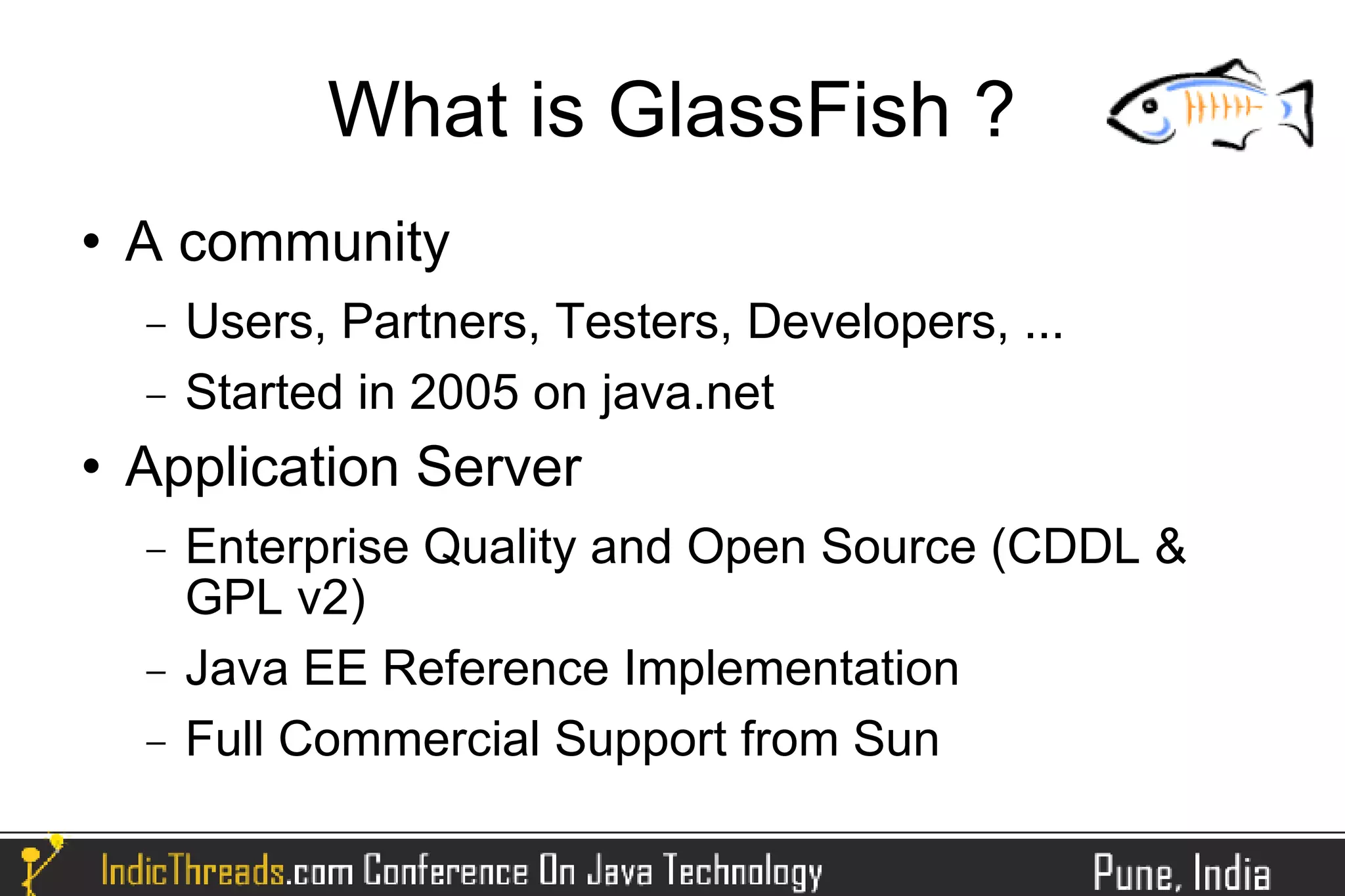 What is GlassFish ?

• A community
– Users, Partners, Testers, Developers, ...
– Started in 2005 on java.net

• Application Server
– Enterprise Quality and Open Source (CDDL & GPL v2)
– Java EE Reference Implementation
– Full Commercial Support from Sun

IndicThreads.com Conference On Java Technology Pune, India